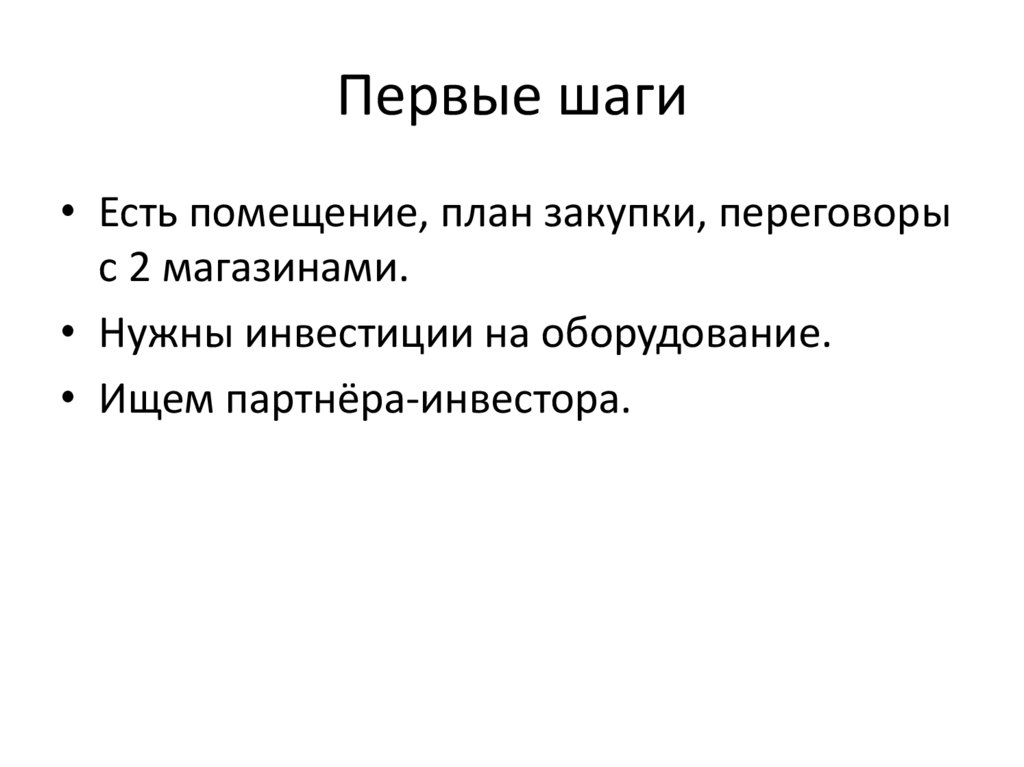 Первые шаги

• Есть помещение, план закупки, переговоры с 2 магазинами.
• Нужны инвестиции на оборудование.
• Ищем партнёра-инвестора.